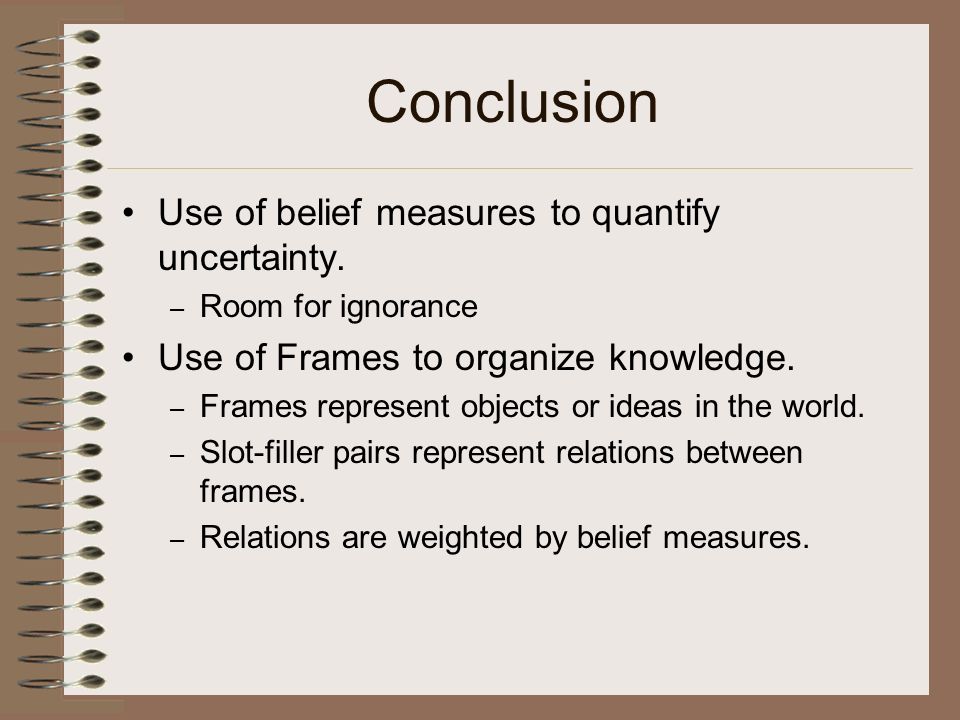 Conclusion

• Use of belief measures to quantify uncertainty.
– Room for ignorance
• Use of Frames to organize knowledge.
– Frames represent objects or ideas in the world.
– Slot-filler pairs represent relations between frames.
– Relations are weighted by belief measures.